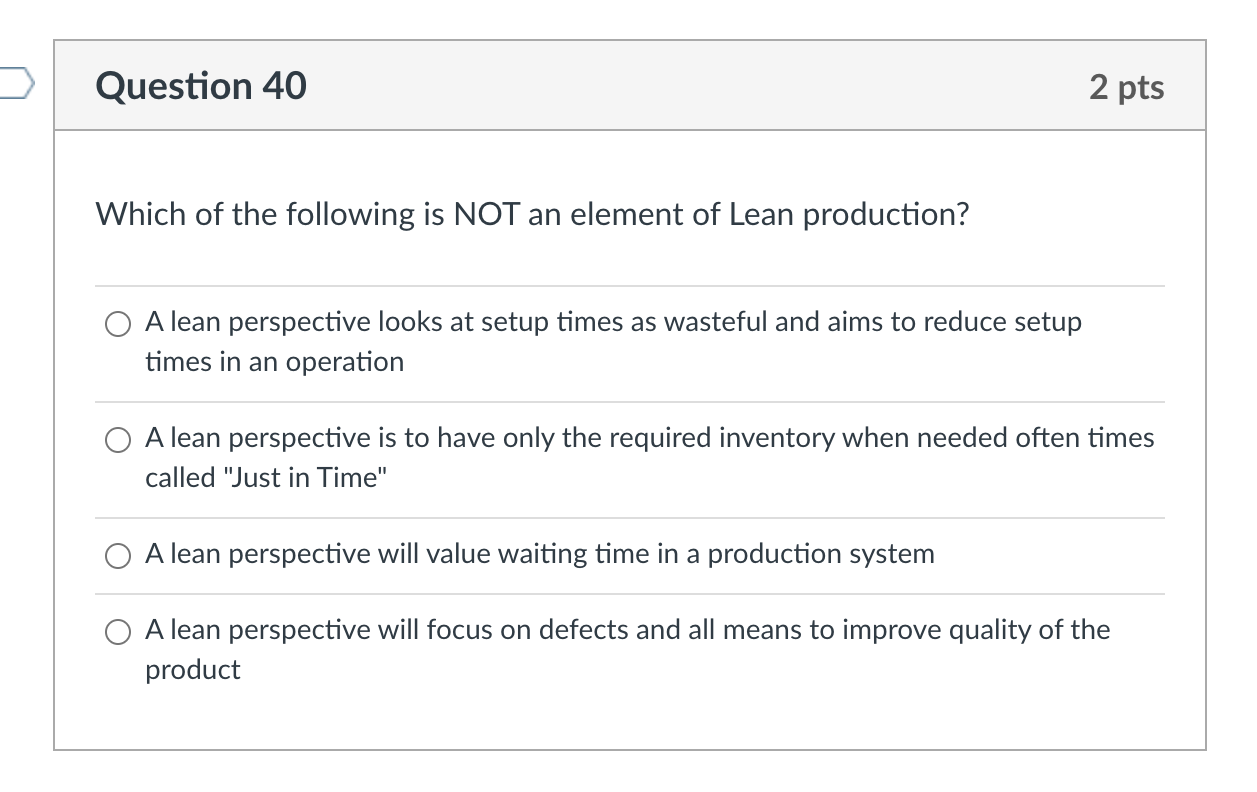 Question 40

2 pts

Which of the following is NOT an element of Lean production?

A lean perspective looks at setup times as wasteful and aims to reduce setup times in an operation

A lean perspective is to have only the required inventory when needed often times called "Just in Time"

A lean perspective will value waiting time in a production system

A lean perspective will focus on defects and all means to improve quality of the product